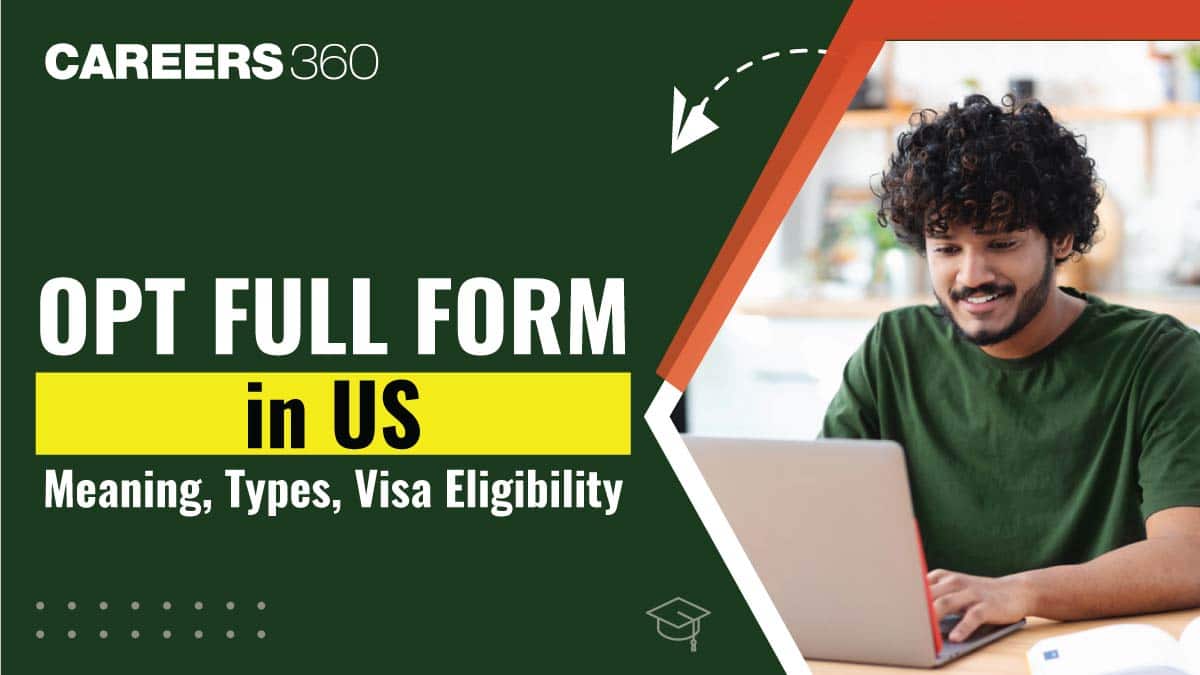 CAREERS360

OPT FULL FORM

in US

Meaning, Types, Visa Eligibility